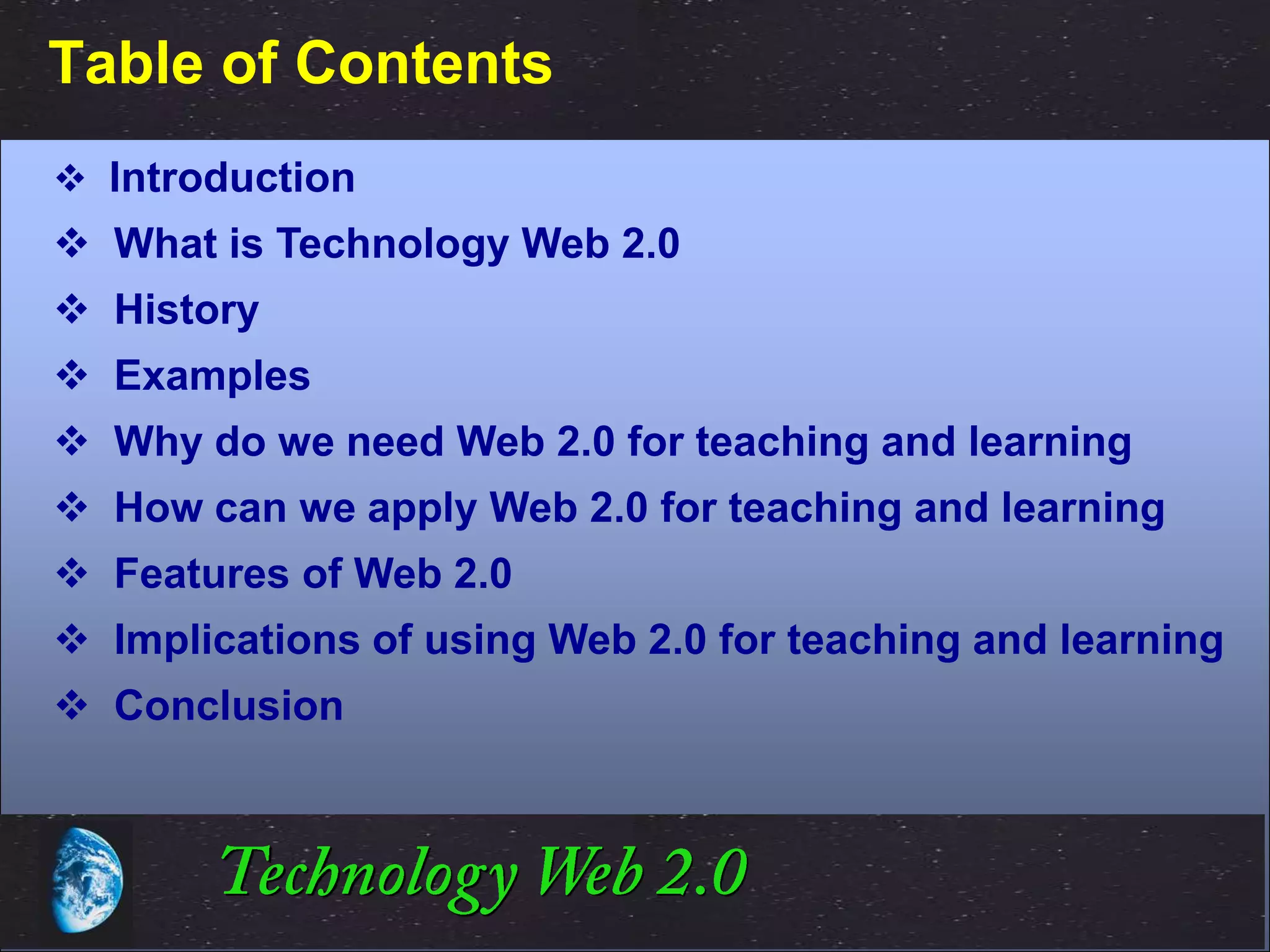 Table of Contents

❖ Introduction
❖ What is Technology Web 2.0
❖ History
❖ Examples
❖ Why do we need Web 2.0 for teaching and learning
❖ How can we apply Web 2.0 for teaching and learning
❖ Features of Web 2.0
❖ Implications of using Web 2.0 for teaching and learning
❖ Conclusion

Technology Web 2.0